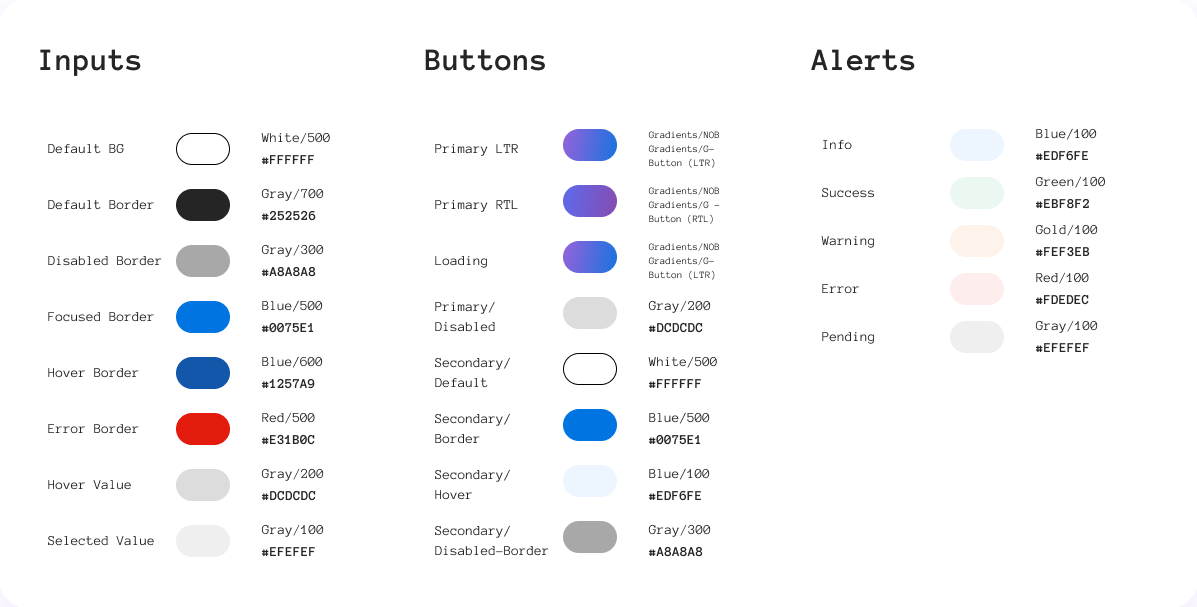 Inputs

Default BG White/500 #FFFFFF

Default Border Gray/700 #252526

Disabled Border Gray/300 #A8A8A8

Focused Border Blue/500 #0075E1

Hover Border Blue/600 #1257A9

Error Border Red/500 #E31B0C

Hover Value Gray/200 #DCDCDC

Selected Value Gray/100 #EFEFEF

Buttons

Primary LTR Gradients/NOB Gradients/G-Button (LTR)

Primary RTL Gradients/NOB Gradients/G - Button (RTL)

Loading Gradients/NOB Gradients/G-Button (LTR)

Primary/ Disabled Gray/200 #DCDCDC

Secondary/ Default White/500 #FFFFFF

Secondary/ Border Blue/500 #0075E1

Secondary/ Hover Blue/100 #EDF6FE

Secondary/ Disabled-Border Gray/300 #A8A8A8

Alerts

Info Blue/100 #EDF6FE

Success Green/100 #EBF8F2

Warning Gold/100 #FEF3EB

Error Red/100 #FDEDEC

Pending Gray/100 #EFEFEF